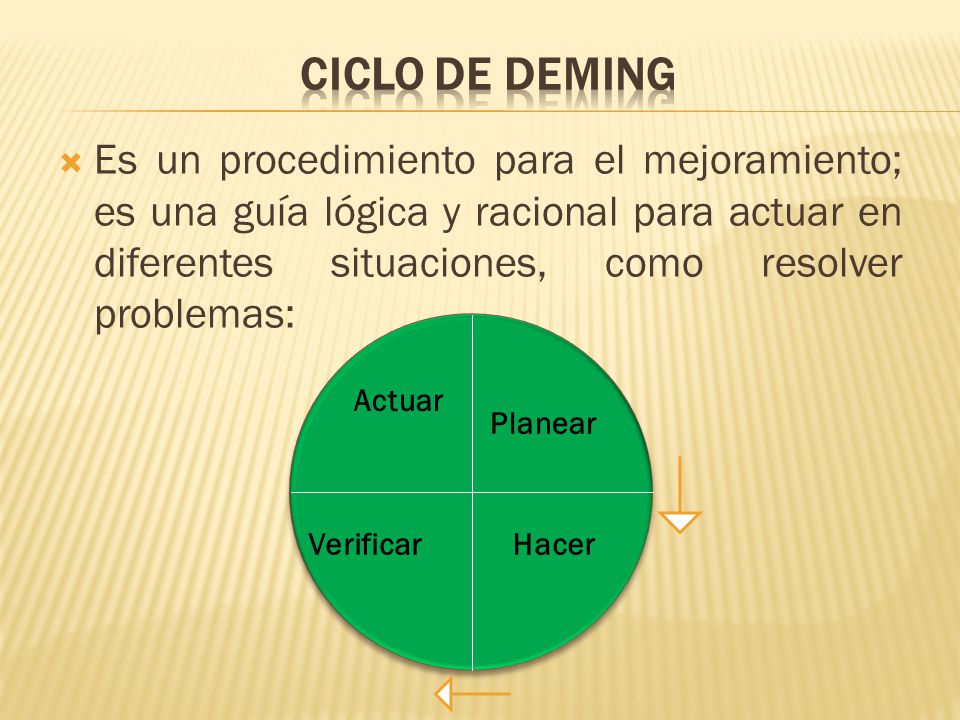 CICLO DE DEMING

Es un procedimiento para el mejoramiento; es una guía lógica y racional para actuar en diferentes situaciones, como resolver problemas:

Actuar
Planear
Verificar
Hacer